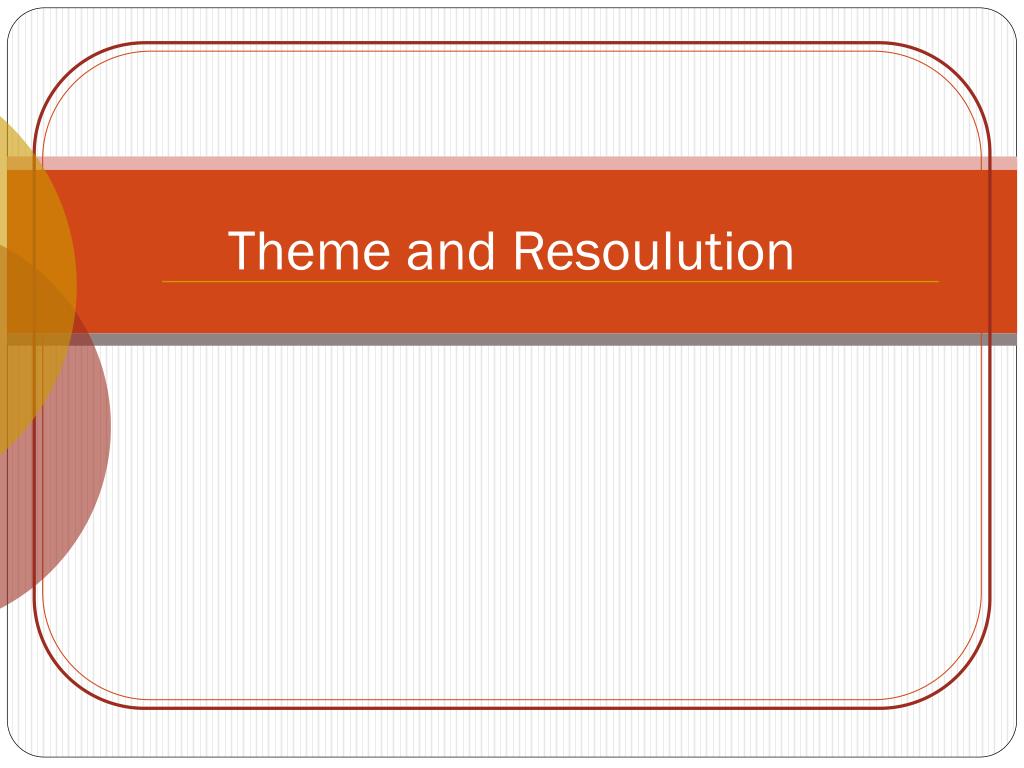 Theme and Resoulution